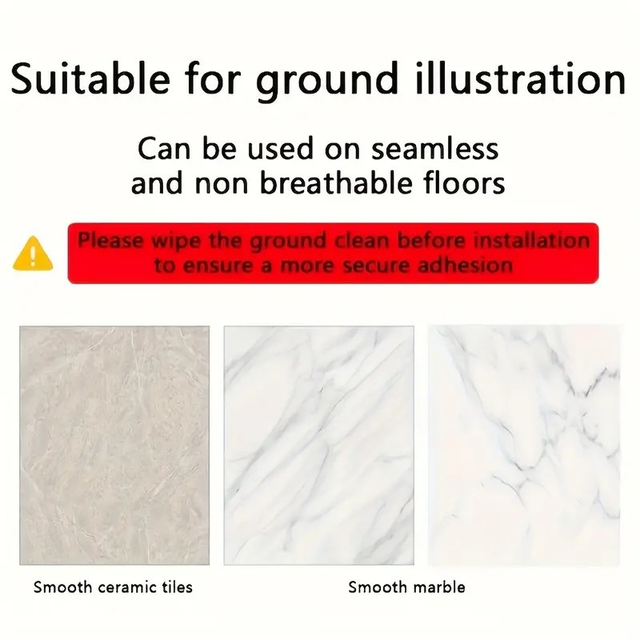 Suitable for ground illustration

Can be used on seamless and non breathable floors

Please wipe the ground clean before installation to ensure a more secure adhesion

Smooth ceramic tiles

Smooth marble